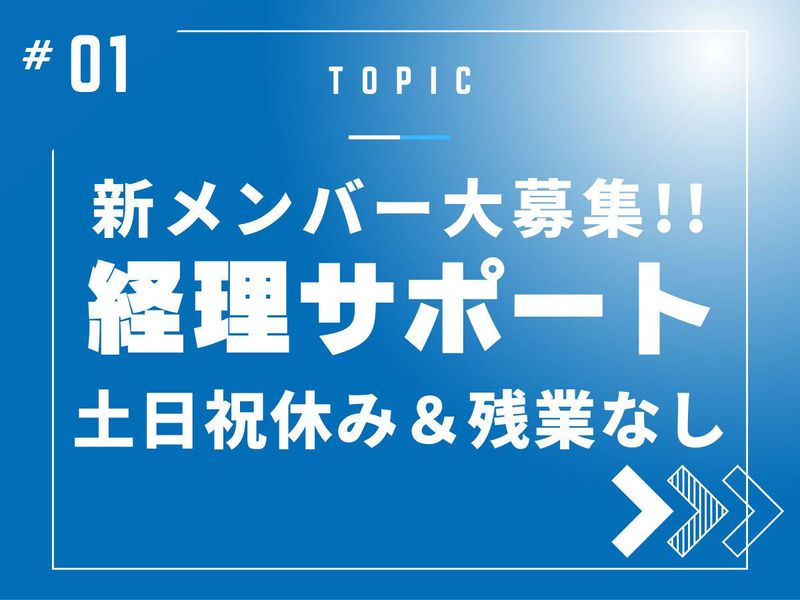 # 01

TOPIC

新メンバー大募集!!

経理サポート

土日祝休み＆残業なし